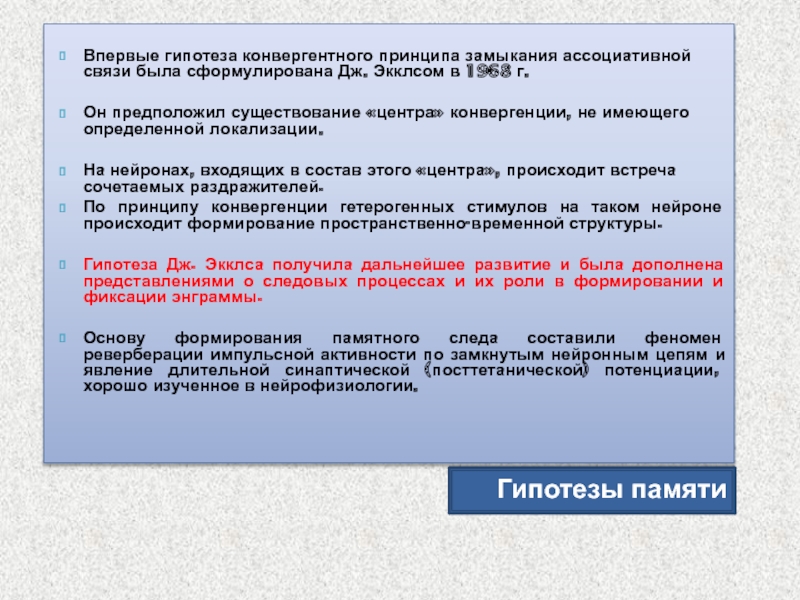 Впервые гипотеза конвергентного принципа замыкания ассоциативной связи была сформулирована Дж. Экклсом в 1968 г.

Он предположил существование «центра» конвергенции, не имеющего определенной локализации.

На нейронах, входящих в состав этого «центра», происходит встреча сочетаемых раздражителей.

По принципу конвергенции гетерогенных стимулов на таком нейроне происходит формирование пространственно-временной структуры.

Гипотеза Дж. Экклса получила дальнейшее развитие и была дополнена представлениями о следовых процессах и их роли в формировании и фиксации энграммы.

Основу формирования памятного следа составили феномен реверберации импульсной активности по замкнутым нейронным цепям и явление длительной синаптической (посттетанической) потенциации, хорошо изученное в нейрофизиологии.

Гипотезы памяти